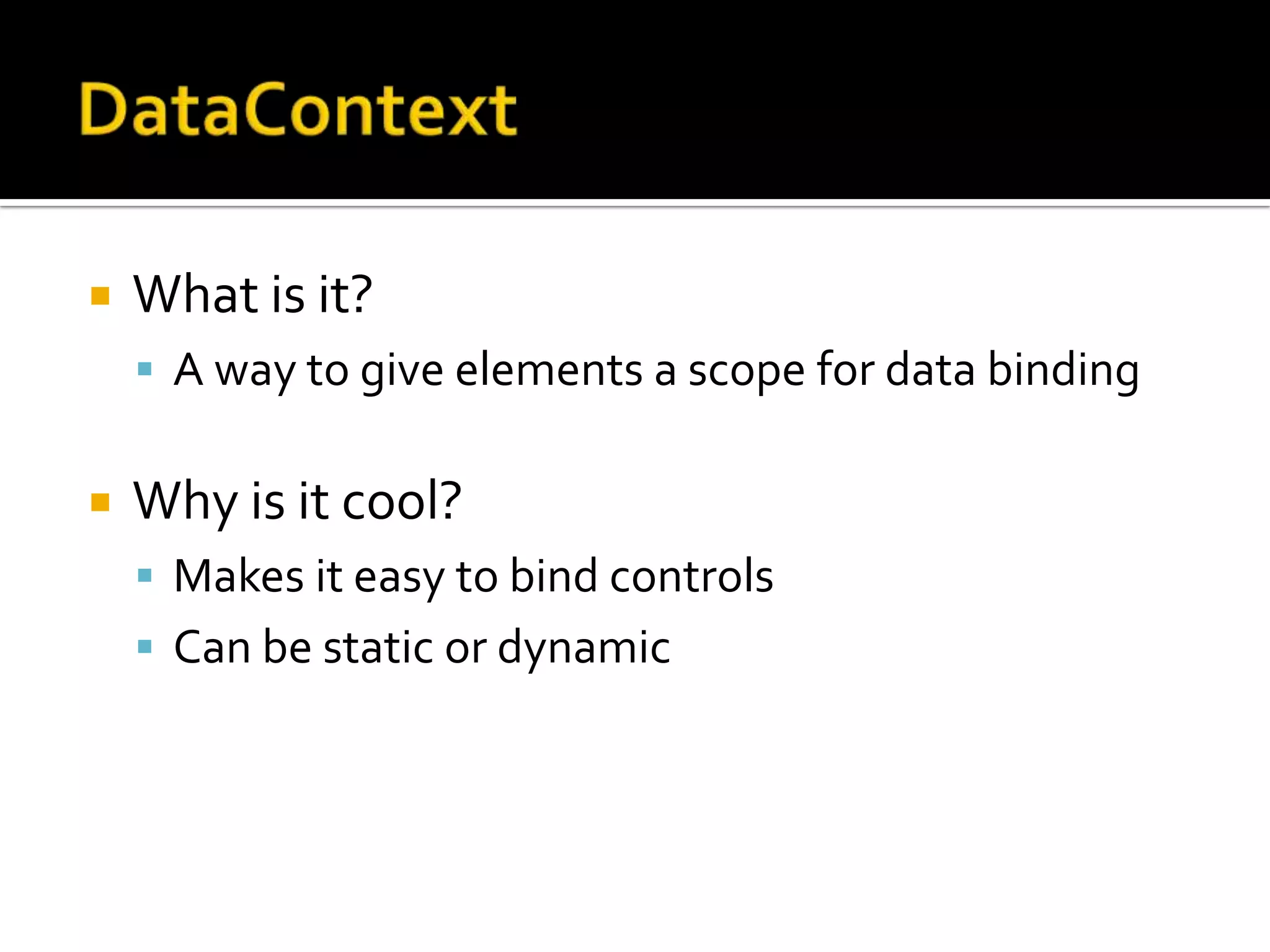 DataContext

What is it?

A way to give elements a scope for data binding

Why is it cool?

Makes it easy to bind controls

Can be static or dynamic